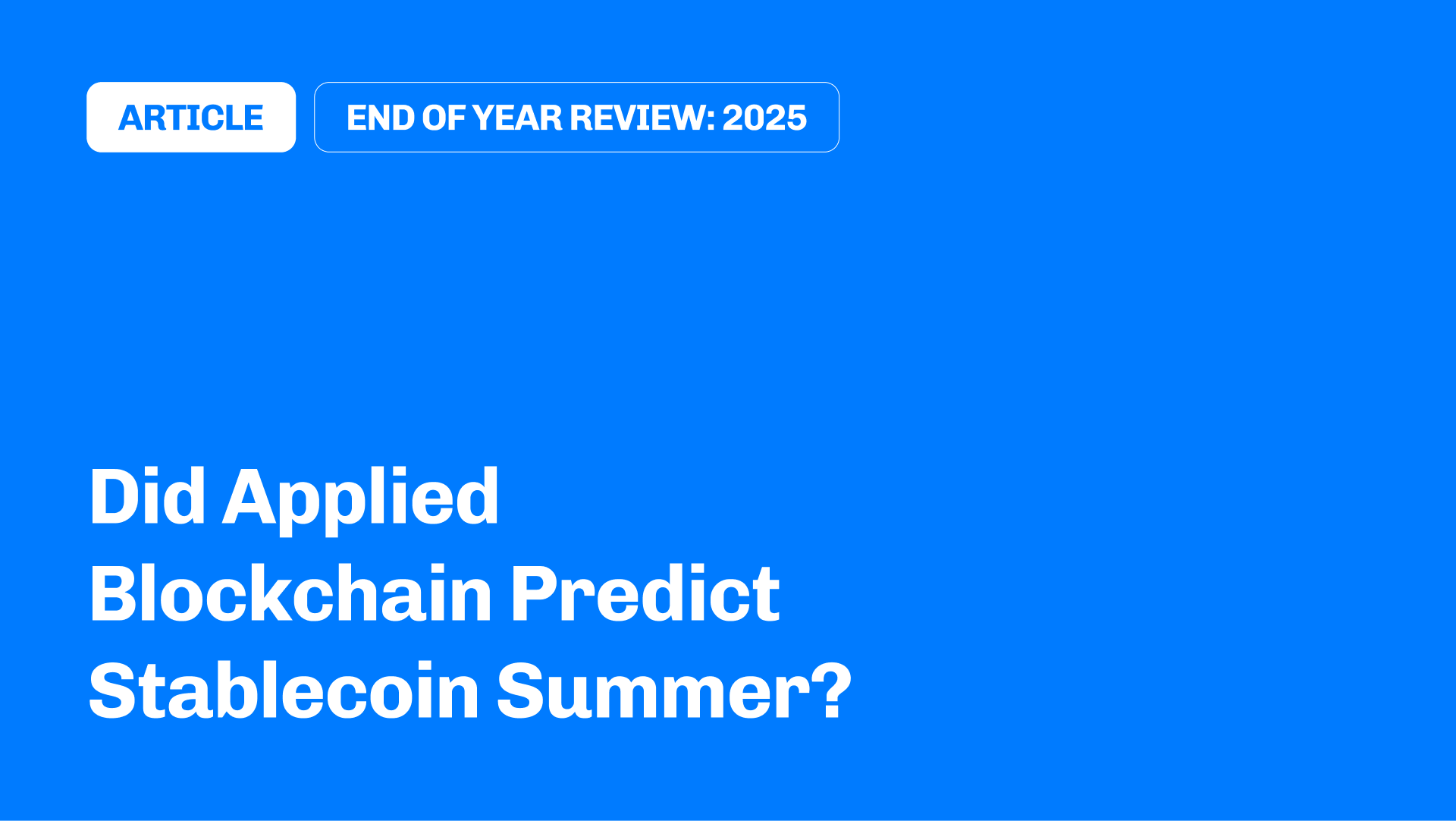 ARTICLE

END OF YEAR REVIEW: 2025

Did Applied Blockchain Predict Stablecoin Summer?